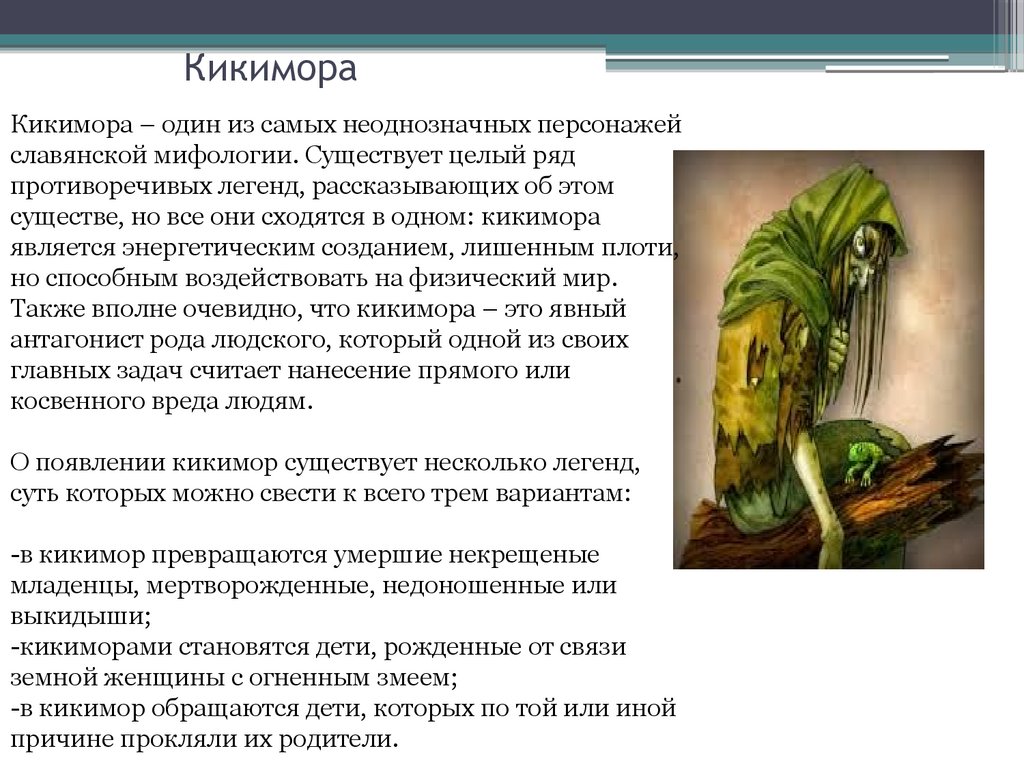 Кикимора

Кикимора – один из самых неоднозначных персонажей славянской мифологии. Существует целый ряд противоречивых легенд, рассказывающих об этом существе, но все они сходятся в одном: кикимора является энергетическим созданием, лишенным плоти, но способным воздействовать на физический мир. Также вполне очевидно, что кикимора – это явный антагонист рода людского, который одной из своих главных задач считает нанесение прямого или косвенного вреда людям.

О появлении кикимор существует несколько легенд, суть которых можно свести к всего трем вариантам:

-в кикимор превращаются умершие некрещеные младенцы, мертворожденные, недоношенные или выкидыши;
-кикиморами становятся дети, рожденные от связи земной женщины с огненным змеем;
-в кикимор обращаются дети, которых по той или иной причине прокляли их родители.